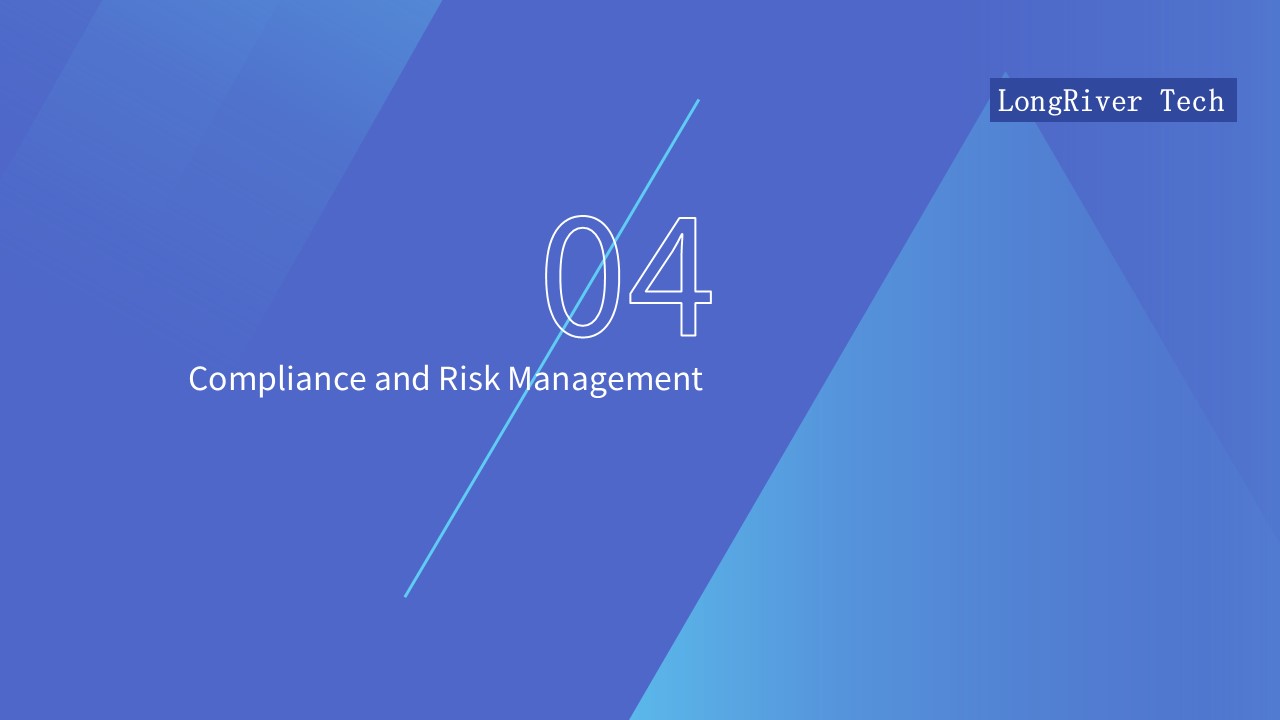 LongRiver Tech

04

Compliance and Risk Management